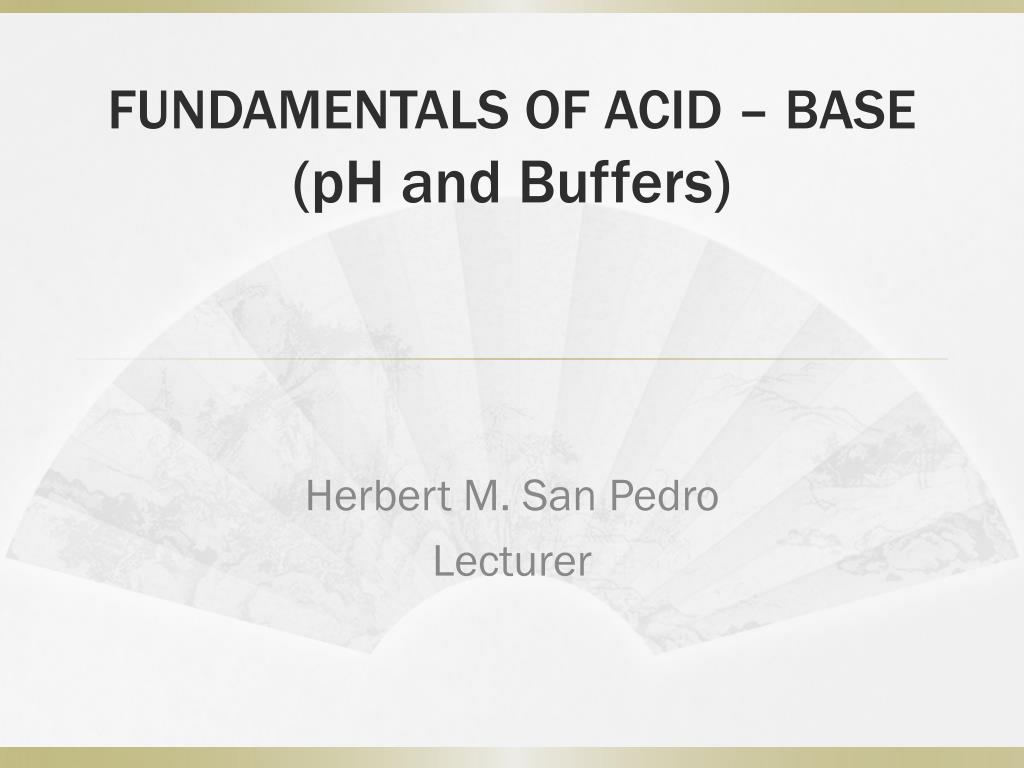 FUNDAMENTALS OF ACID – BASE
(pH and Buffers)

Herbert M. San Pedro
Lecturer